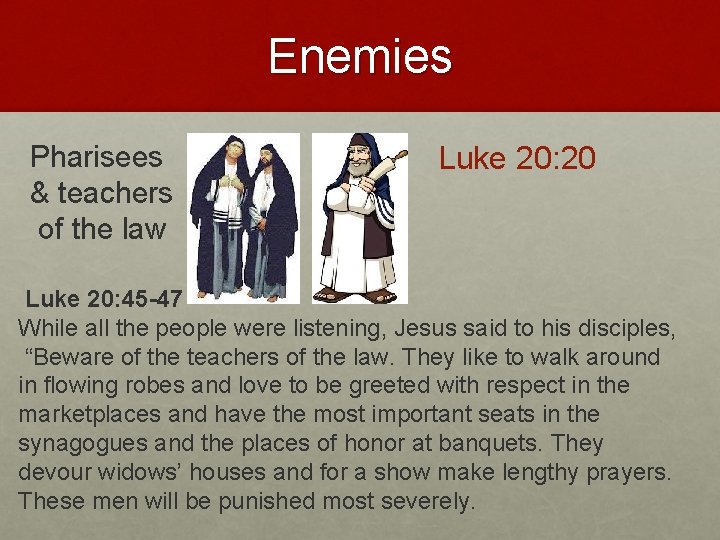 Enemies

Pharisees & teachers of the law

Luke 20:20

Luke 20:45-47
While all the people were listening, Jesus said to his disciples, “Beware of the teachers of the law. They like to walk around in flowing robes and love to be greeted with respect in the marketplaces and have the most important seats in the synagogues and the places of honor at banquets. They devour widows’ houses and for a show make lengthy prayers. These men will be punished most severely.